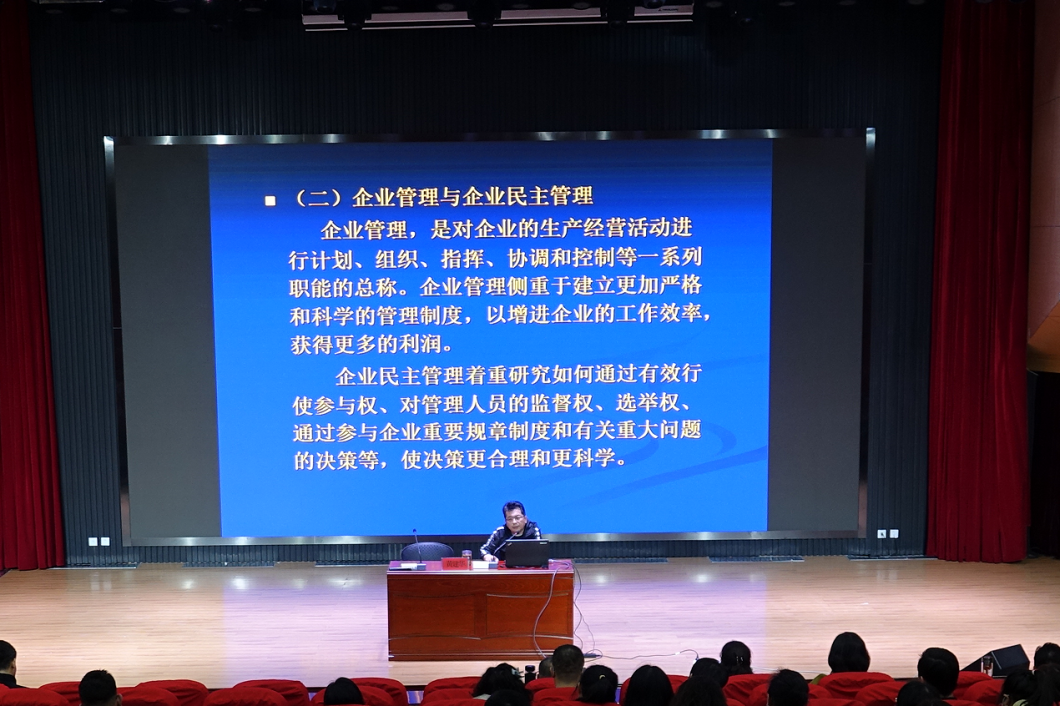 （二）企业管理与企业民主管理

企业管理，是对企业的生产经营活动进行计划、组织、指挥、协调和控制等一系列职能的总称。企业管理侧重于建立更加严格和科学的管理制度，以增进企业的工作效率，获得更多的利润。

企业民主管理着重研究如何通过有效行使参与权、对管理人员的监督权、选举权、通过参与企业重要规章制度和有关重大问题的决策等，使决策更合理和更科学。